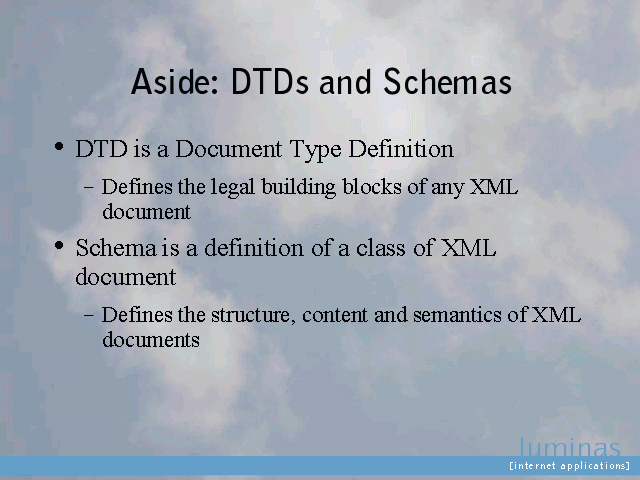 Aside: DTDs and Schemas

• DTD is a Document Type Definition

– Defines the legal building blocks of any XML document

• Schema is a definition of a class of XML document

– Defines the structure, content and semantics of XML documents

luminas
[internet applications]